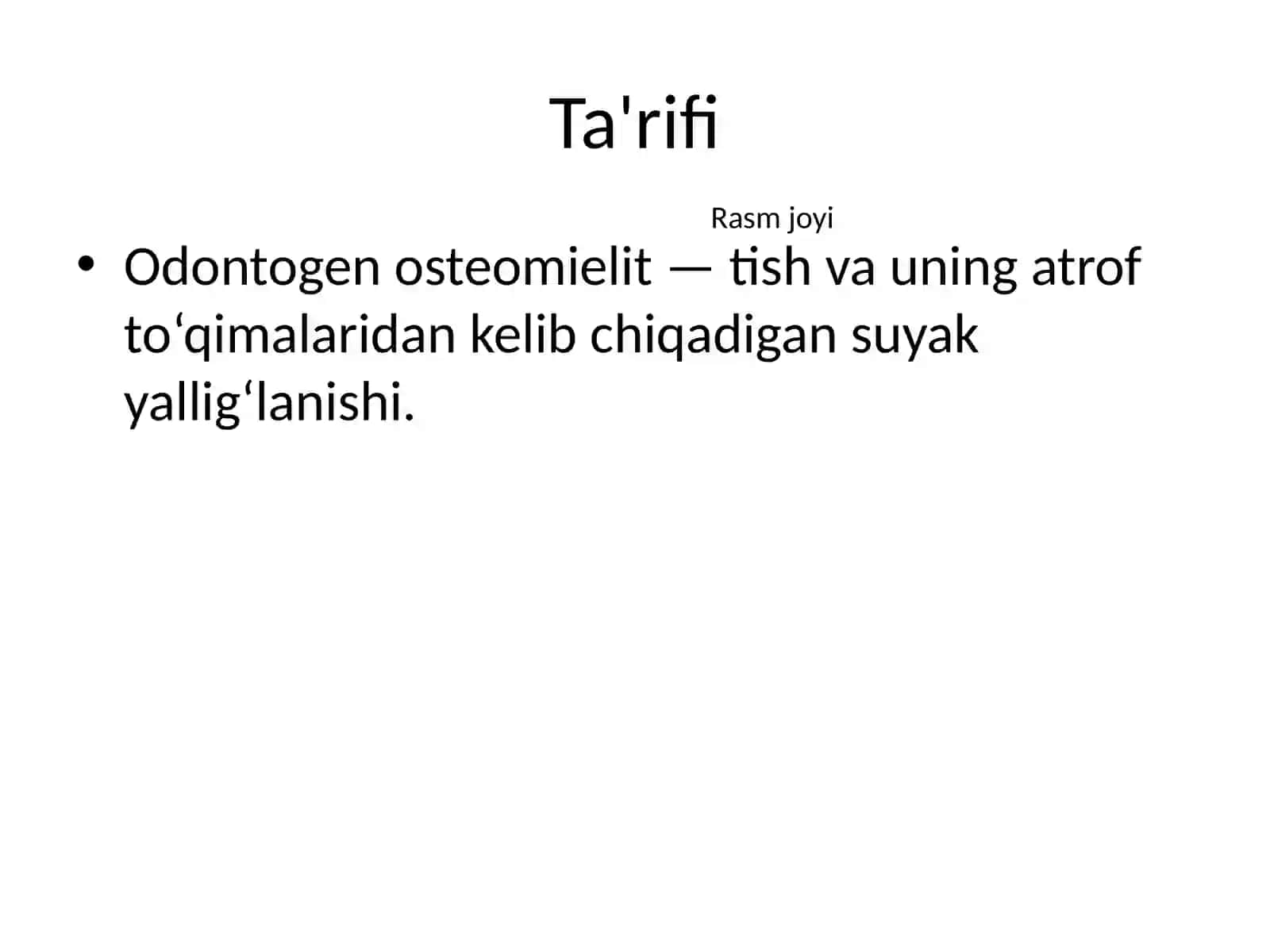 Ta'rifi

Rasm joyi

• Odontogen osteomielit — tish va uning atrof to‘qimalaridan kelib chiqadigan suyak yallig‘lanishi.